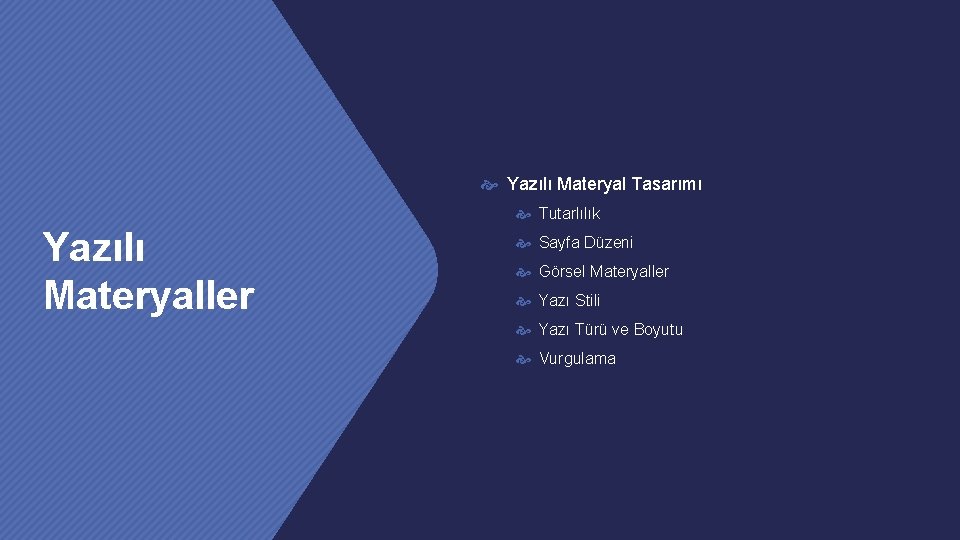 Yazılı Materyaller

Yazılı Materyal Tasarımı

Tutarlılık

Sayfa Düzeni

Görsel Materyaller

Yazı Stili

Yazı Türü ve Boyutu

Vurgulama